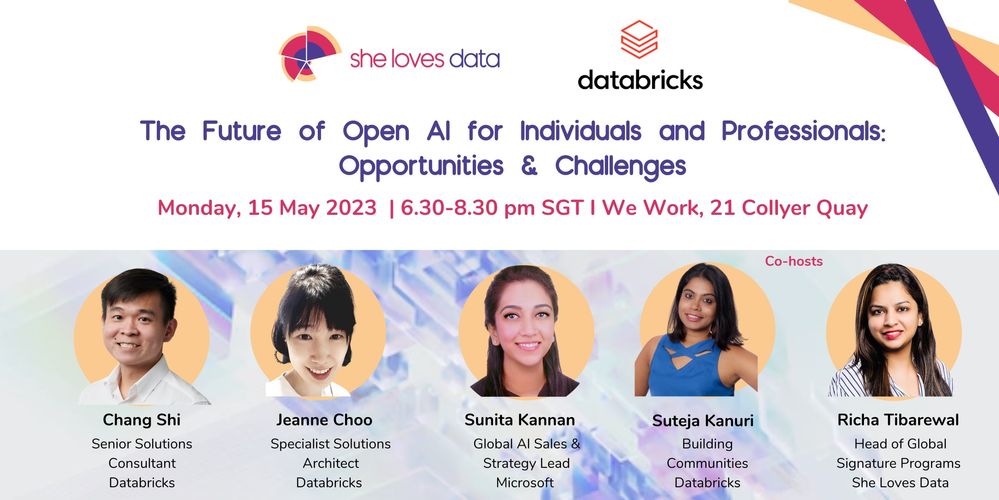 she loves data

databricks

The Future of Open AI for Individuals and Professionals: Opportunities & Challenges

Monday, 15 May 2023 | 6.30-8.30 pm SGT I We Work, 21 Collyer Quay

Co-hosts

Chang Shi
Senior Solutions Consultant
Databricks

Jeanne Choo
Specialist Solutions Architect
Databricks

Sunita Kannan
Global AI Sales & Strategy Lead
Microsoft

Suteja Kanuri
Building Communities
Databricks

Richa Tibarewal
Head of Global Signature Programs
She Loves Data